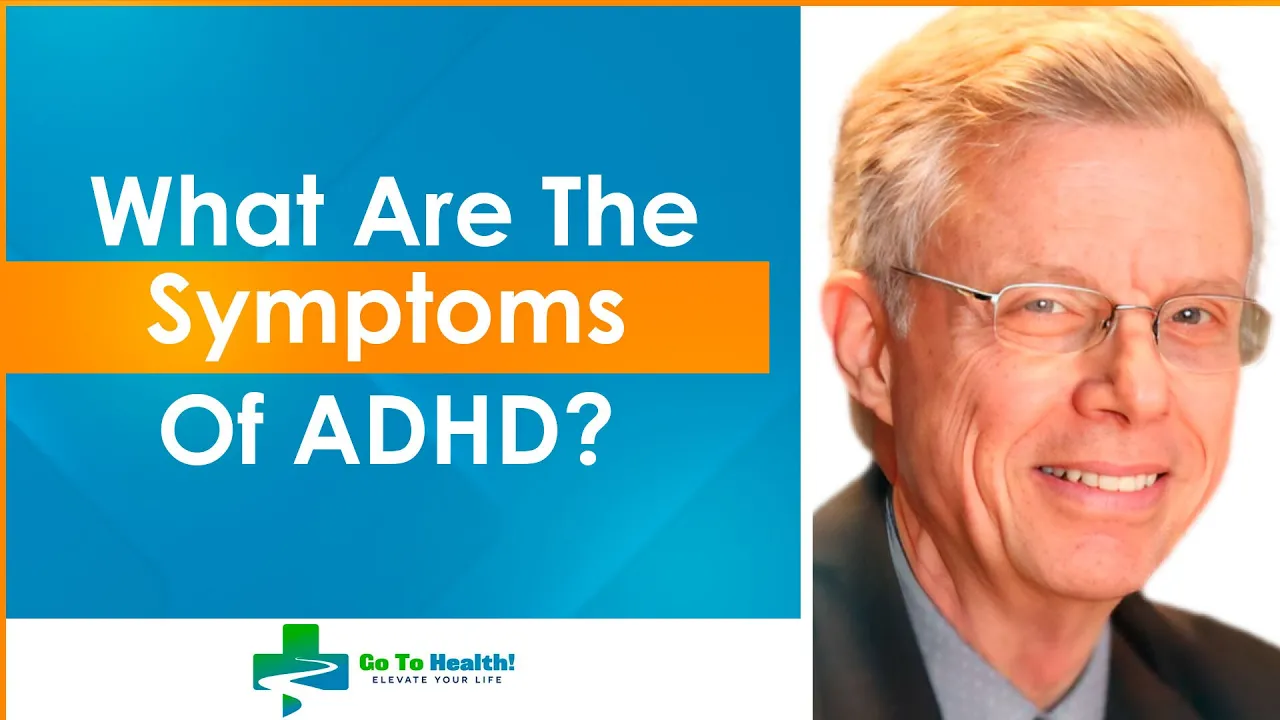 What Are The Symptoms Of ADHD?

Go To Health!
ELEVATE YOUR LIFE